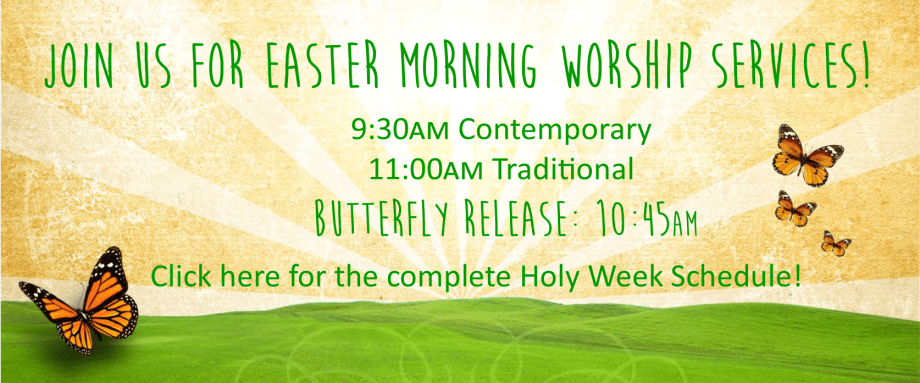 JOIN US FOR EASTER MORNING WORSHIP SERVICES!

9:30AM Contemporary
11:00AM Traditional
BUTTERFLY RELEASE: 10:45AM

Click here for the complete Holy Week Schedule!